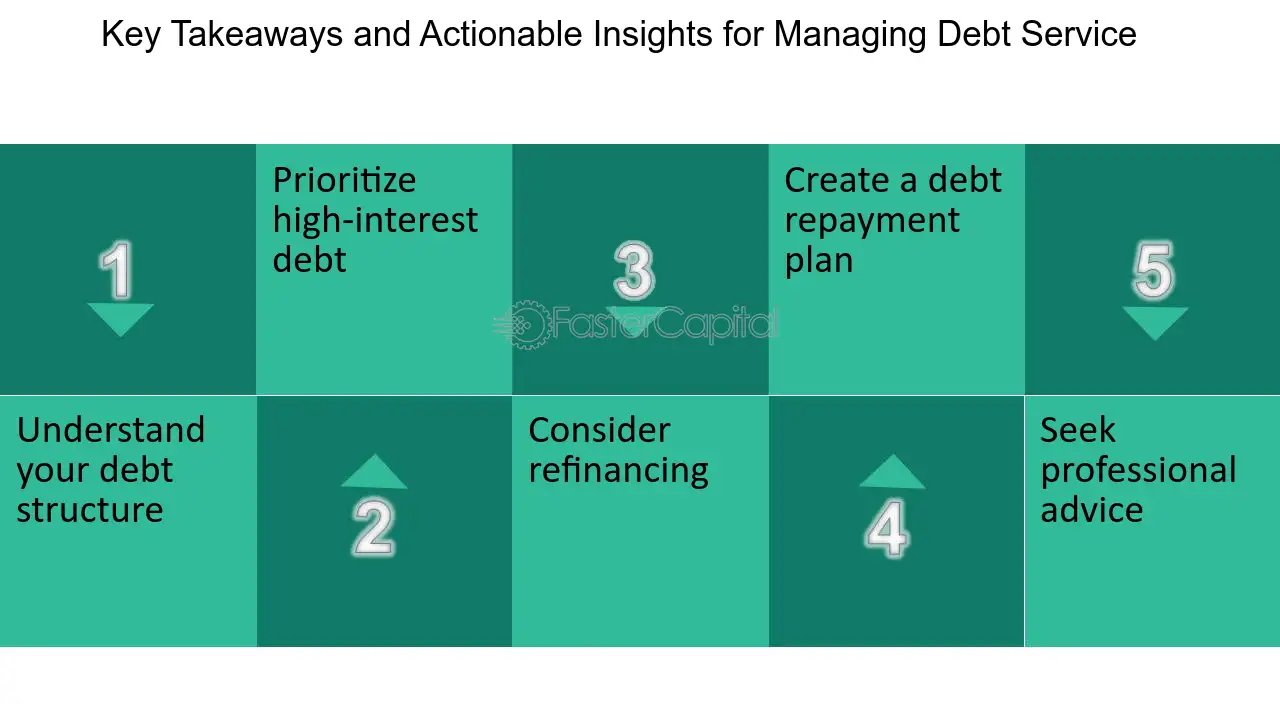 Key Takeaways and Actionable Insights for Managing Debt Service

1

Understand your debt structure

Prioritize high-interest debt

2

3

Consider refinancing

Create a debt repayment plan

4

5

Seek professional advice

FasterCapital